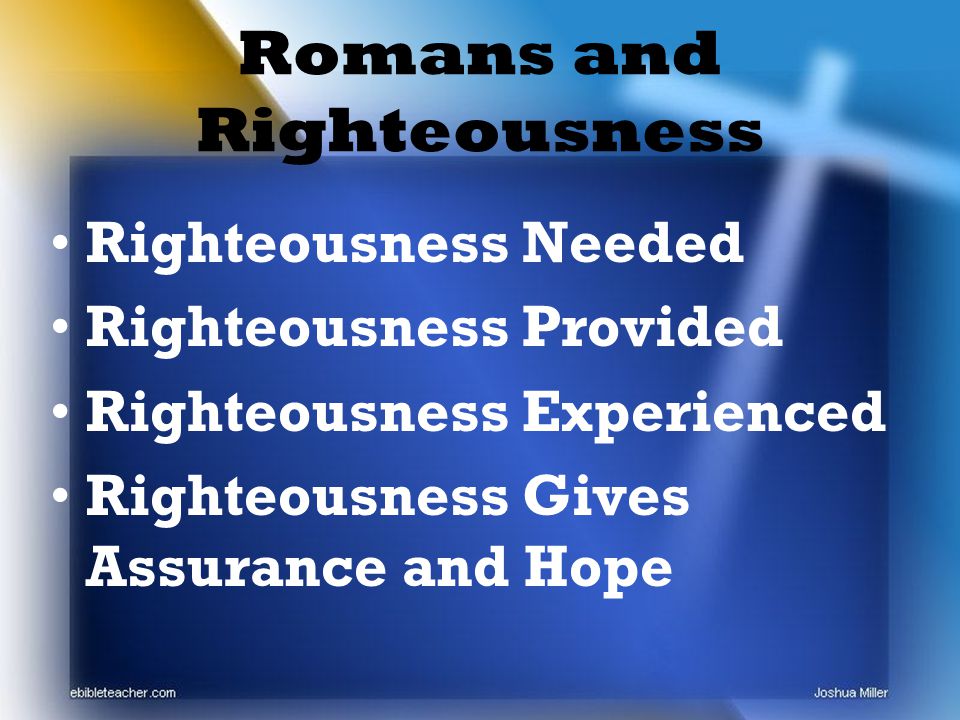 Romans and Righteousness

• Righteousness Needed
• Righteousness Provided
• Righteousness Experienced
• Righteousness Gives Assurance and Hope

ebibleteacher.com

Joshua Miller